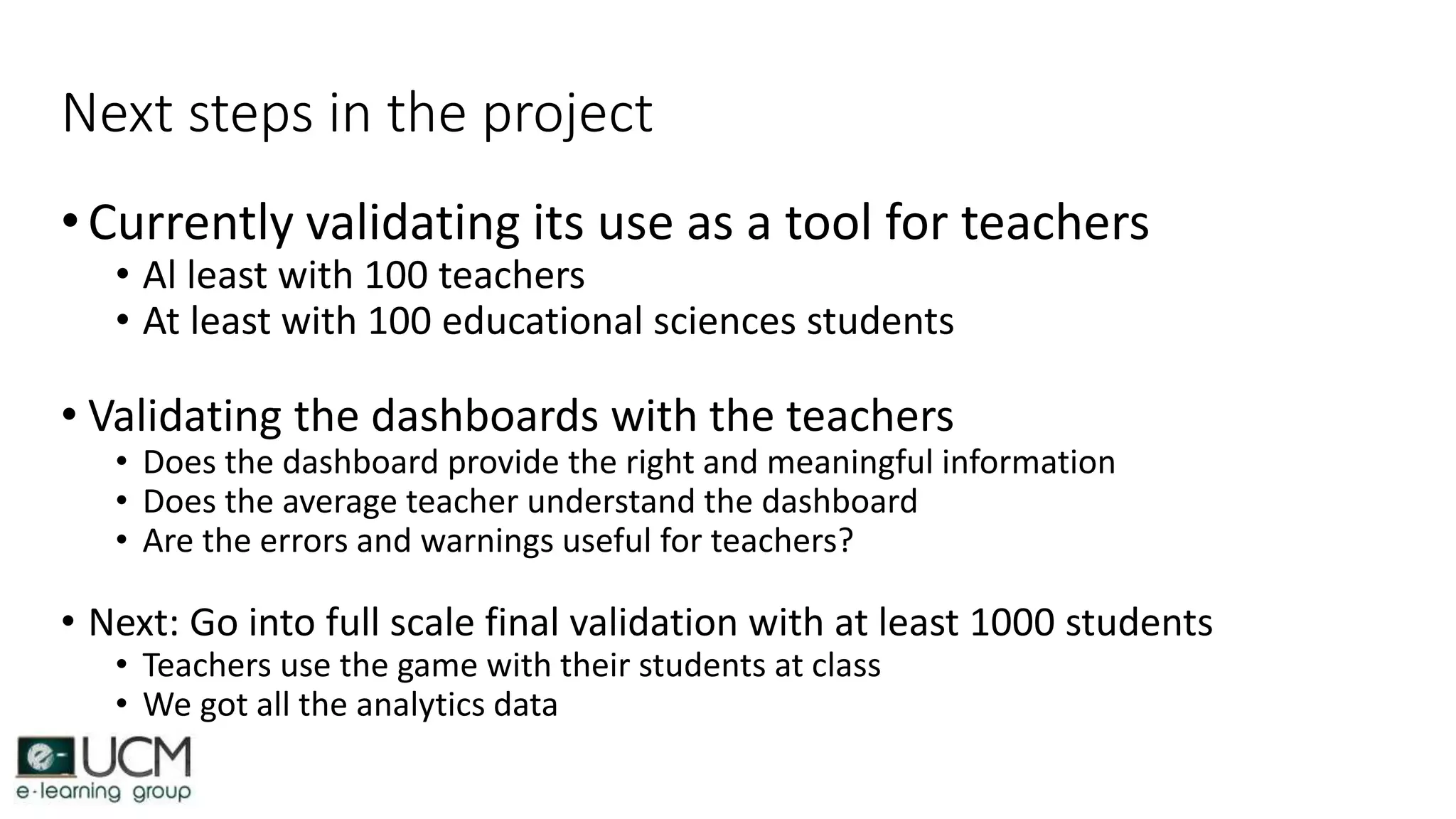 Next steps in the project

• Currently validating its use as a tool for teachers
  • Al least with 100 teachers
  • At least with 100 educational sciences students

• Validating the dashboards with the teachers
  • Does the dashboard provide the right and meaningful information
  • Does the average teacher understand the dashboard
  • Are the errors and warnings useful for teachers?

• Next: Go into full scale final validation with at least 1000 students
  • Teachers use the game with their students at class
  • We got all the analytics data

e- UCM
e-learning group